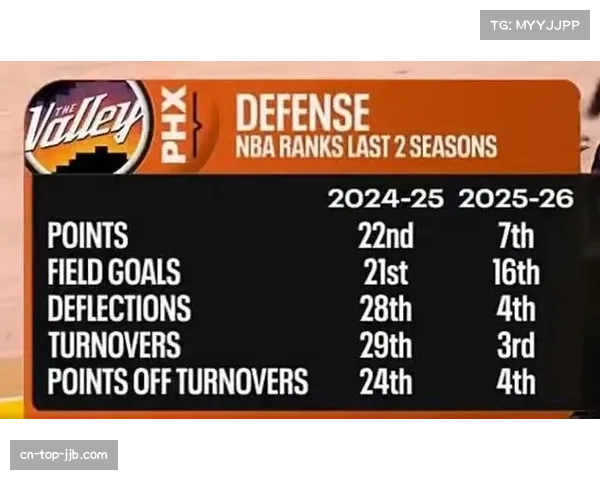 TG: MYYJJPP

THE Valley PHX

DEFENSE
NBA RANKS LAST 2 SEASONS

| | 2024-25 | 2025-26 |
|---|---|---|
| POINTS | 22nd | 7th |
| FIELD GOALS | 21st | 16th |
| DEFLECTIONS | 28th | 4th |
| TURNOVERS | 29th | 3rd |
| POINTS OFF TURNOVERS | 24th | 4th |

cn-top-jjb.com